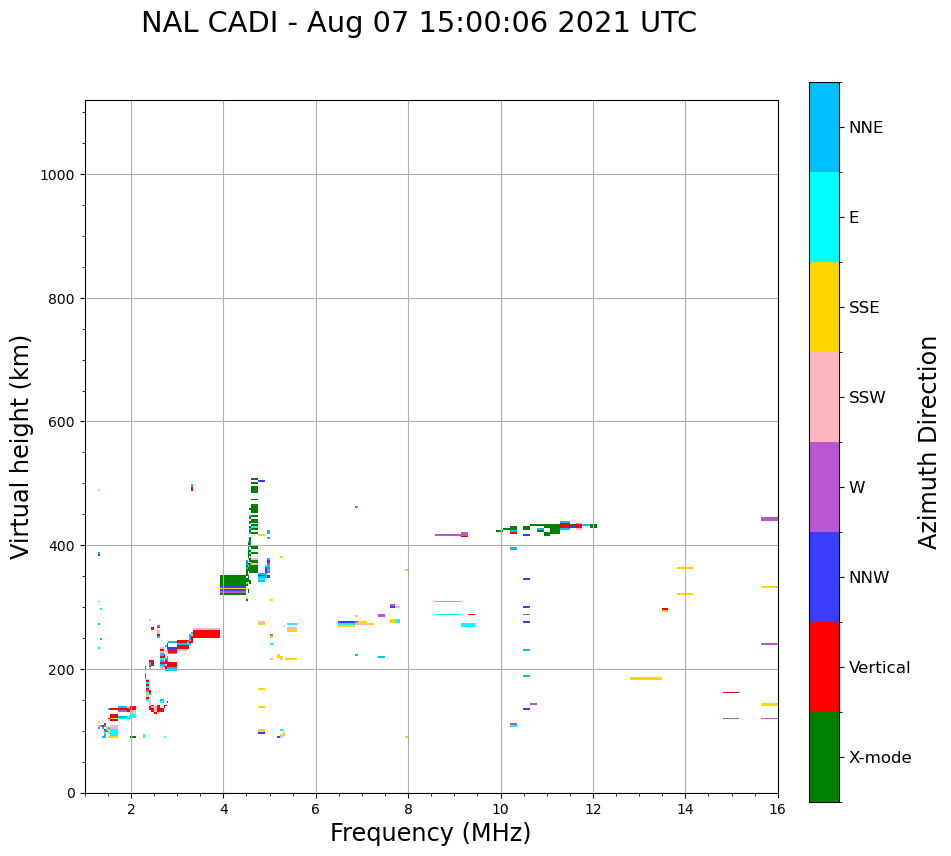 NAL CADI - Aug 07 15:00:06 2021 UTC

Virtual height (km)

1000
800
600
400
200
0

2
4
6
8
10
12
14
16

Frequency (MHz)

NNE
E
SSE
SSW
W
NNW
Vertical
X-mode

Azimuth Direction